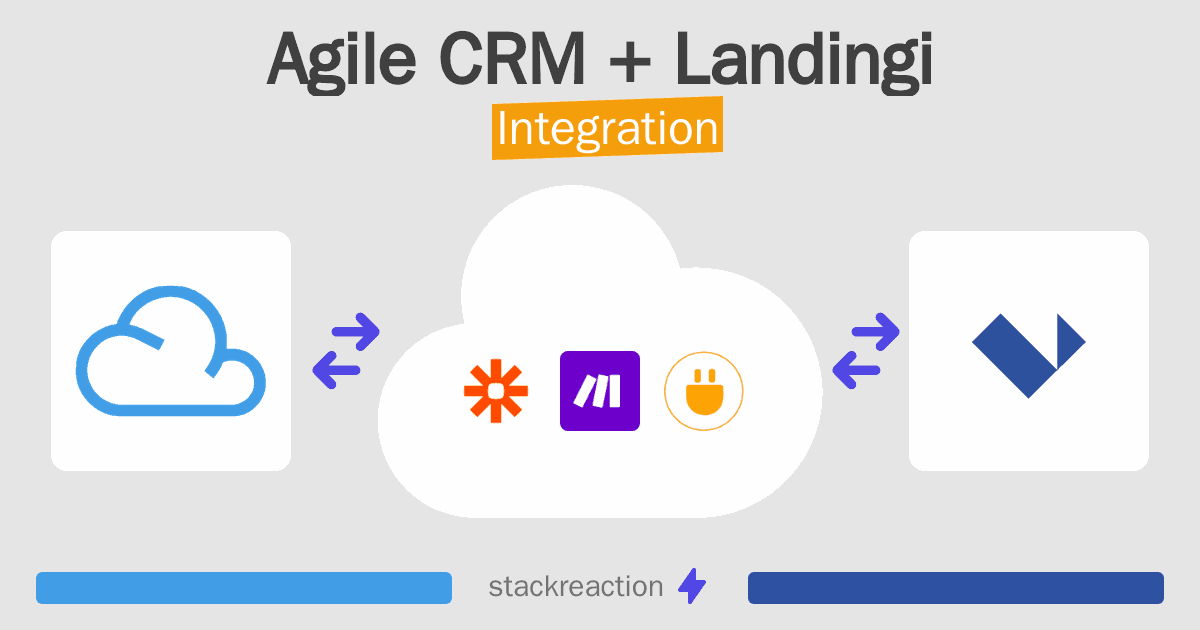 Agile CRM + Landingi
Integration

stackreaction